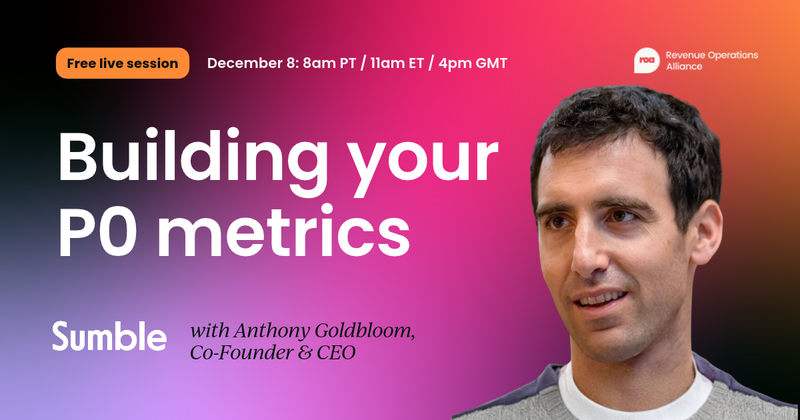 Free live session

December 8: 8am PT / 11am ET / 4pm GMT

roa Revenue Operations Alliance

Building your P0 metrics

Sumble

with Anthony Goldbloom, Co-Founder & CEO